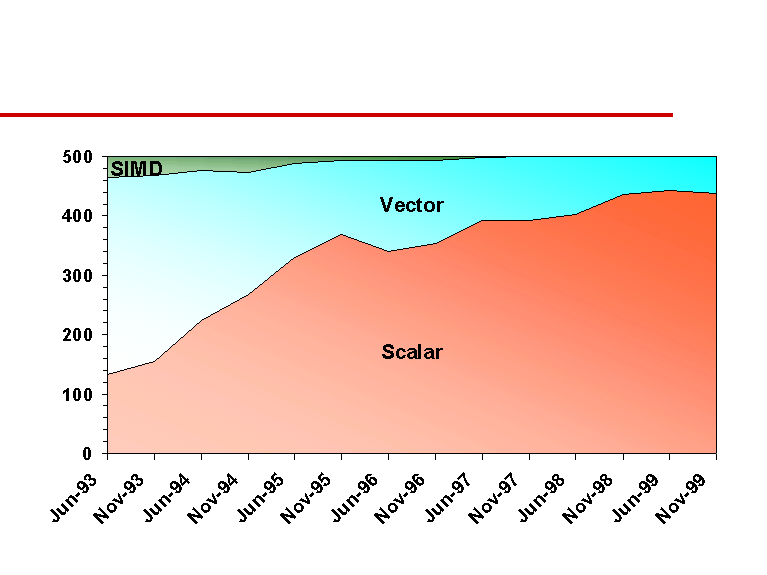 500
400
300
200
100
0

SIMD
Vector
Scalar

Jun-93
Nov-93
Jun-94
Nov-94
Jun-95
Nov-95
Jun-96
Nov-96
Jun-97
Nov-97
Jun-98
Nov-98
Jun-99
Nov-99